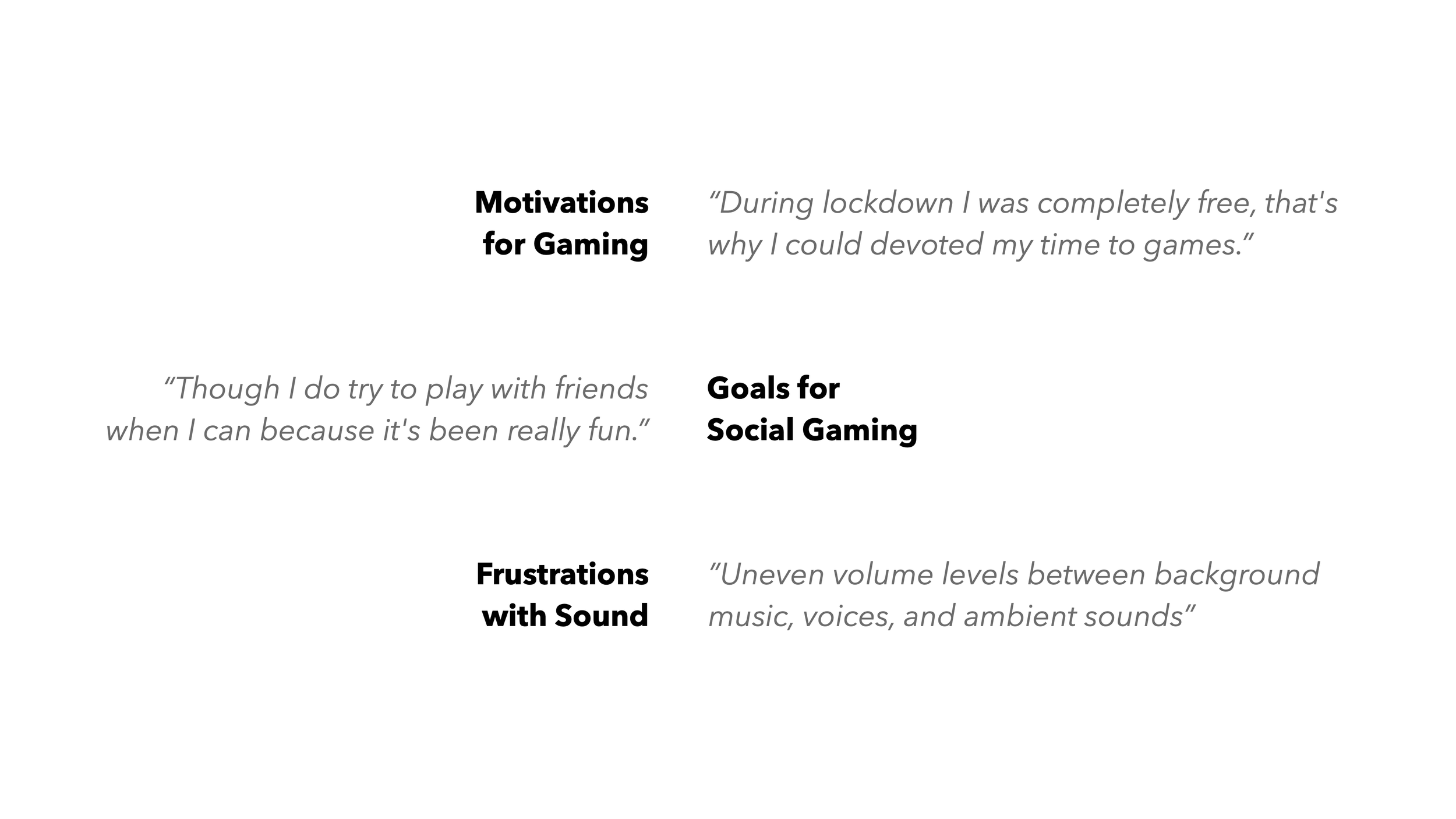 Motivations for Gaming

“During lockdown I was completely free, that's why I could devoted my time to games.”

“Though I do try to play with friends when I can because it's been really fun.”

Goals for Social Gaming

Frustrations with Sound

”Uneven volume levels between background music, voices, and ambient sounds”